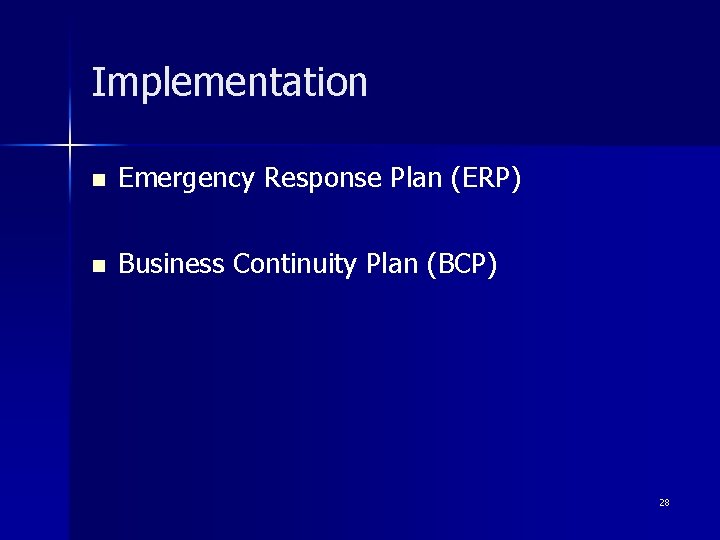 Implementation

- Emergency Response Plan (ERP)

- Business Continuity Plan (BCP)

28